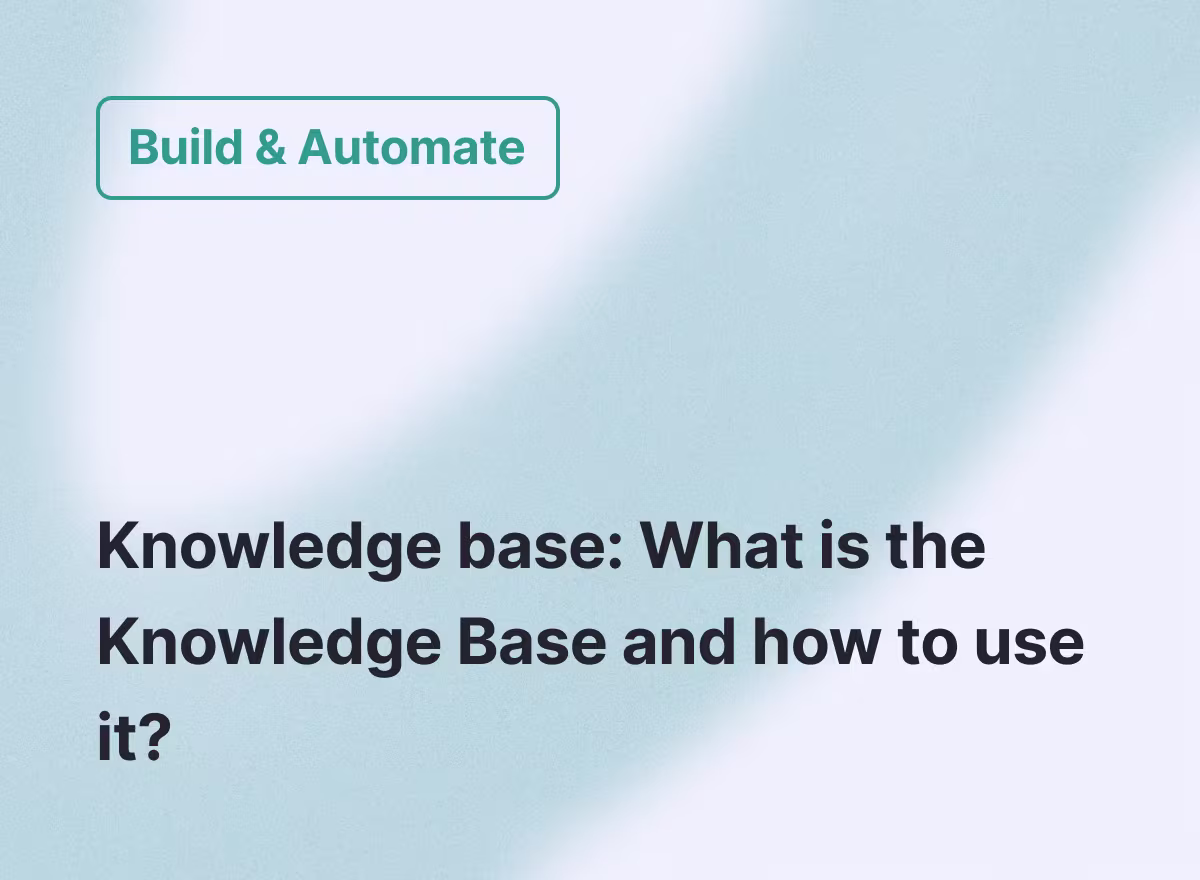 Build & Automate

Knowledge base: What is the Knowledge Base and how to use it?